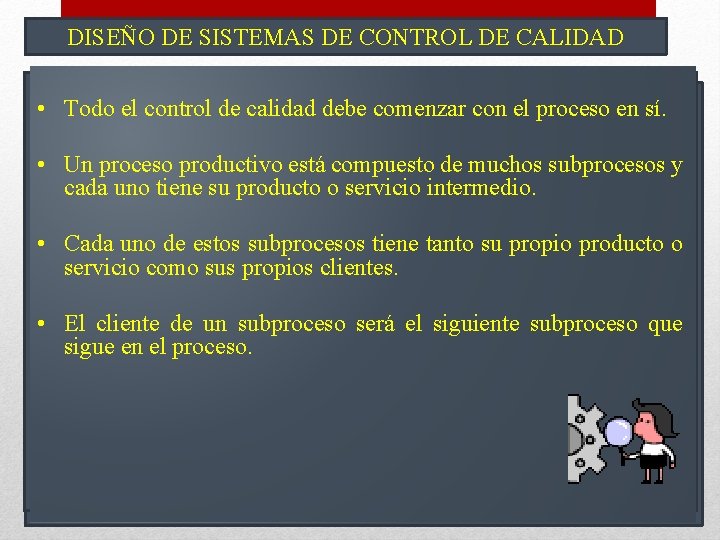 DISEÑO DE SISTEMAS DE CONTROL DE CALIDAD

• Todo el control de calidad debe comenzar con el proceso en sí.

• Un proceso productivo está compuesto de muchos subprocesos y cada uno tiene su producto o servicio intermedio.

• Cada uno de estos subprocesos tiene tanto su propio producto o servicio como sus propios clientes.

• El cliente de un subproceso será el siguiente subproceso que sigue en el proceso.